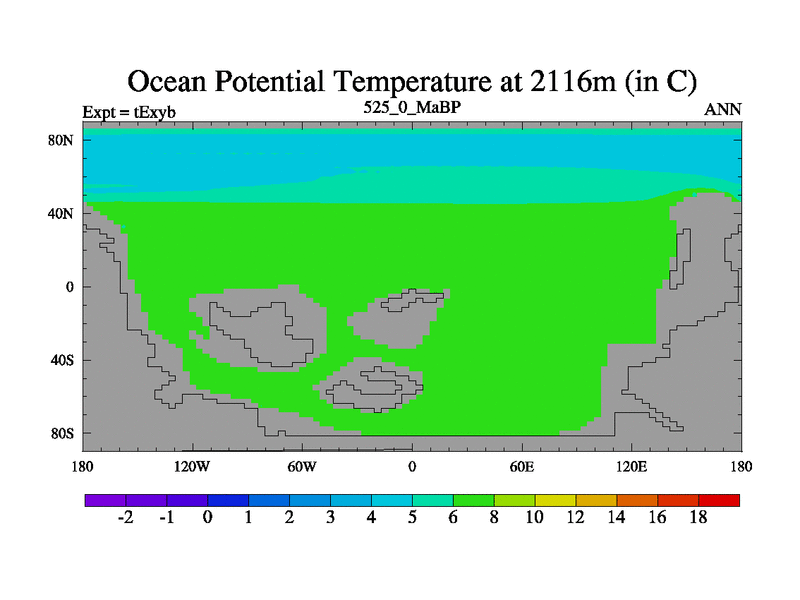 Ocean Potential Temperature at 2116m (in C)

Expt = tExyb

525_0_MaBP

ANN

80N
40N
0
40S
80S

180 120W 60W 0 60E 120E 180

-2 -1 0 1 2 3 4 5 6 8 10 12 14 16 18